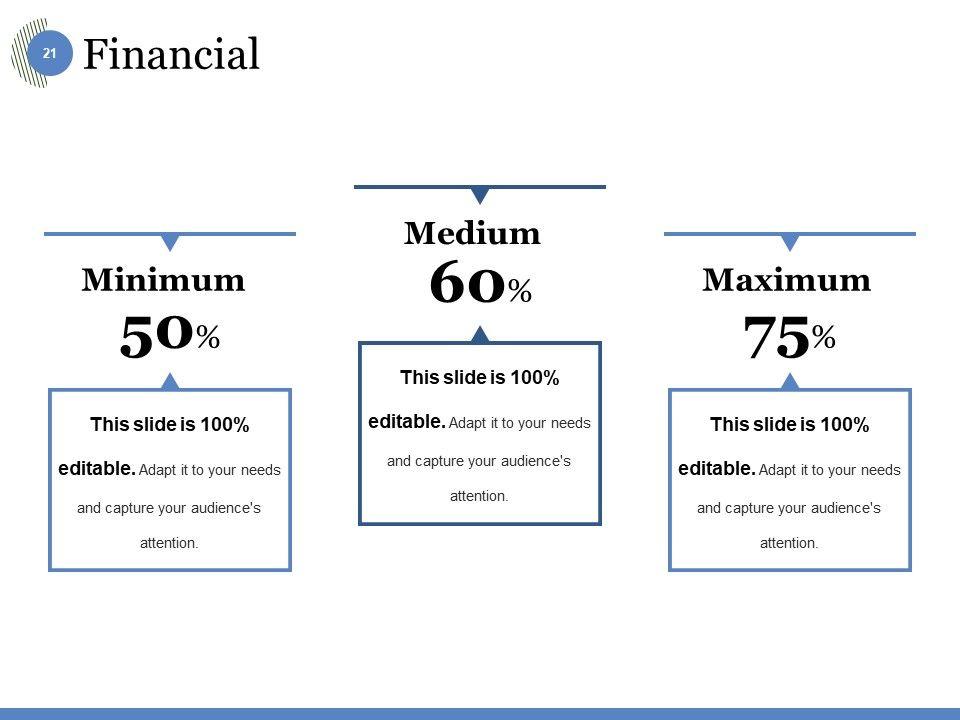 21

Financial

Minimum
50%

This slide is 100% editable. Adapt it to your needs and capture your audience's attention.

Medium
60%

This slide is 100% editable. Adapt it to your needs and capture your audience's attention.

Maximum
75%

This slide is 100% editable. Adapt it to your needs and capture your audience's attention.